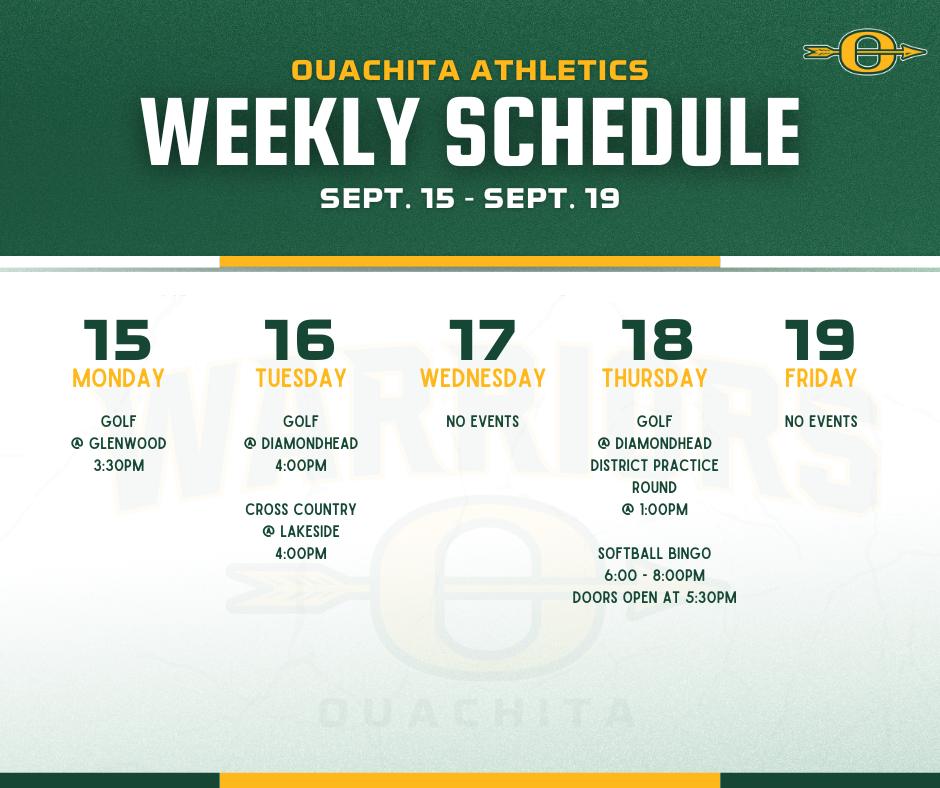 OUACHITA ATHLETICS
WEEKLY SCHEDULE
SEPT. 15 - SEPT. 19

15
MONDAY
GOLF
@ GLENWOOD
3:30PM

16
TUESDAY
GOLF
@ DIAMONDHEAD
4:00PM

CROSS COUNTRY
@ LAKESIDE
4:00PM

17
WEDNESDAY
NO EVENTS

18
THURSDAY
GOLF
@ DIAMONDHEAD
DISTRICT PRACTICE ROUND
@ 1:00PM

SOFTBALL BINGO
6:00 - 8:00PM
DOORS OPEN AT 5:30PM

19
FRIDAY
NO EVENTS

WARRIORS
OUACHITA